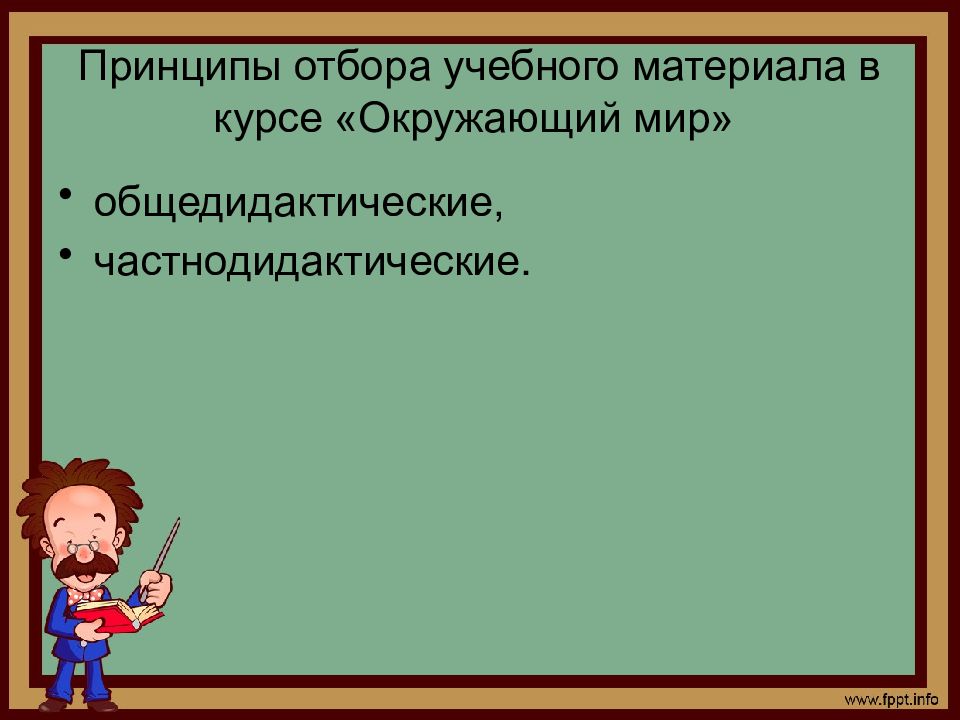 Принципы отбора учебного материала в курсе «Окружающий мир»

• общедидактические,
• частнодидактические.

www.fppt.info